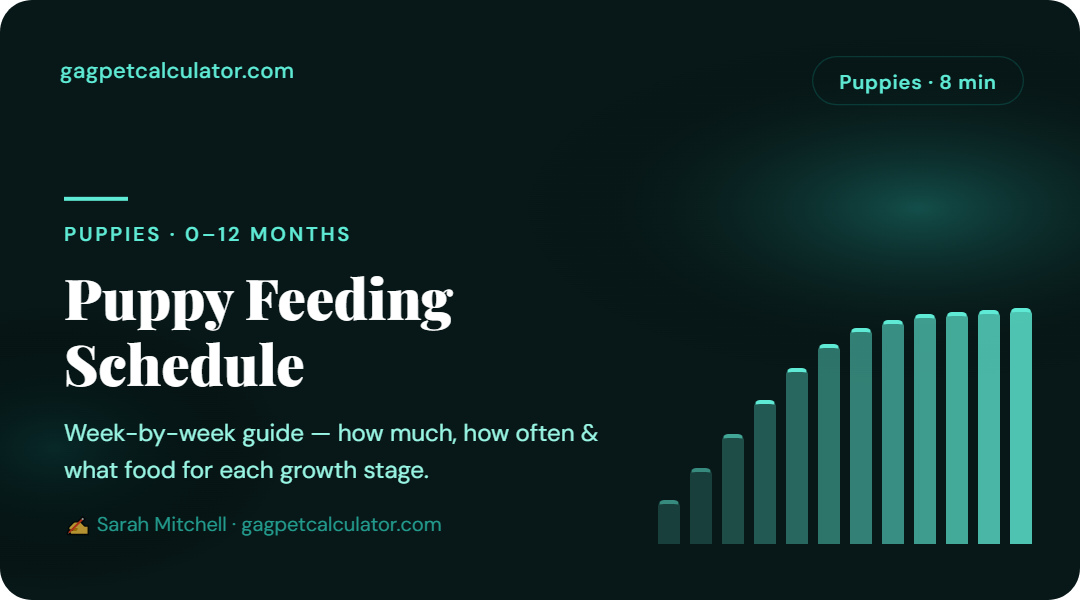 gagpetcalculator.com

Puppies · 8 min

PUPPIES · 0–12 MONTHS

Puppy Feeding Schedule

Week-by-week guide — how much, how often & what food for each growth stage.

✍ Sarah Mitchell · gagpetcalculator.com